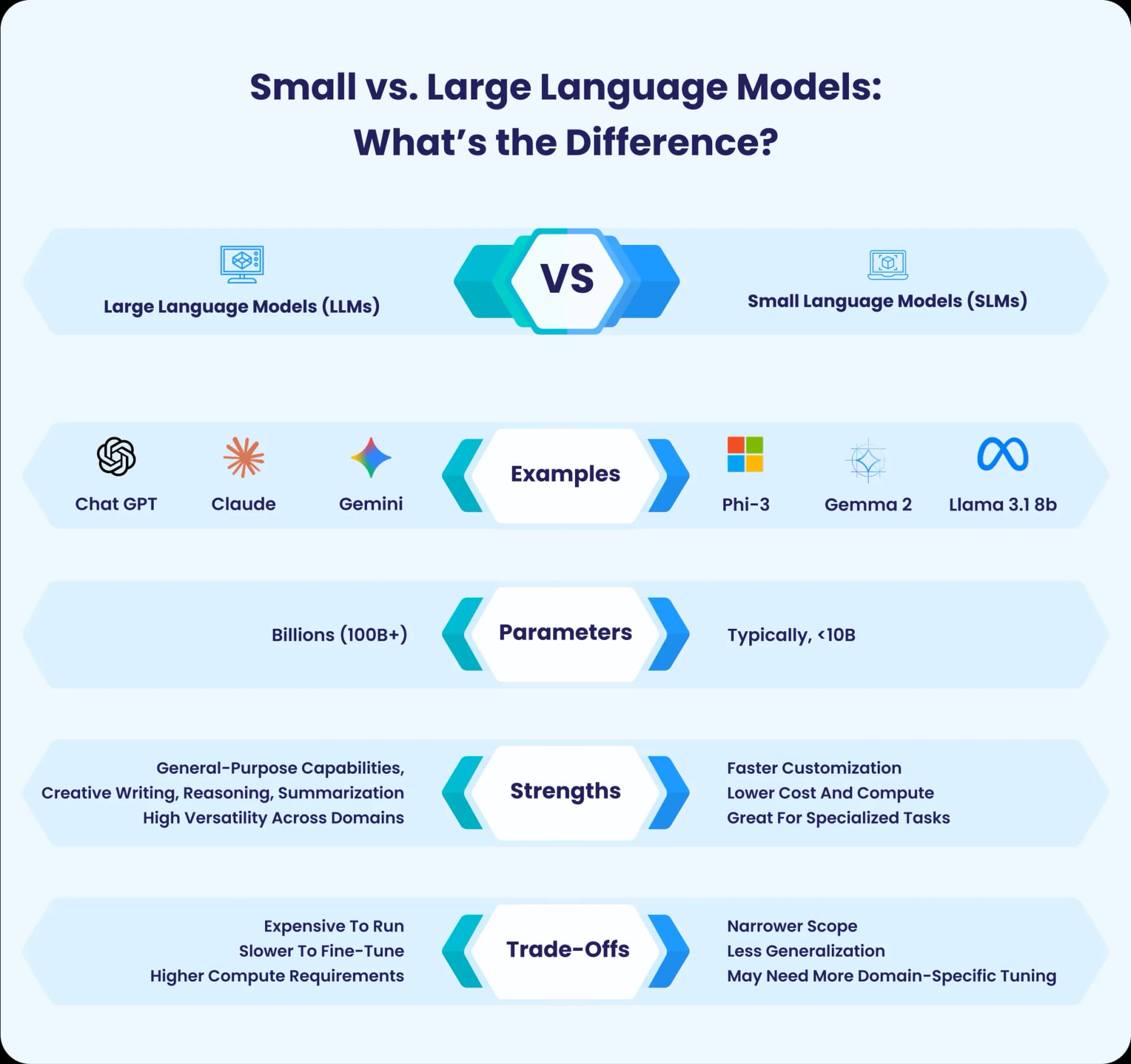 Small vs. Large Language Models: What's the Difference?

Large Language Models (LLMs)

VS

Small Language Models (SLMs)

Chat GPT

Claude

Gemini

Examples

Phi-3

Gemma 2

Llama 3.1 8b

Billions (100B+)

Parameters

Typically, <10B

General-Purpose Capabilities,
Creative Writing, Reasoning, Summarization
High Versatility Across Domains

Strengths

Faster Customization
Lower Cost And Compute
Great For Specialized Tasks

Expensive To Run
Slower To Fine-Tune
Higher Compute Requirements

Trade-Offs

Narrower Scope
Less Generalization
May Need More Domain-Specific Tuning